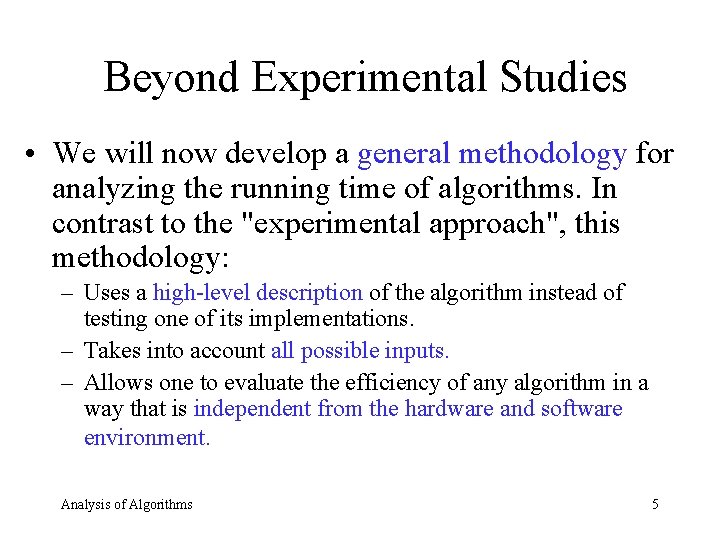 Beyond Experimental Studies

• We will now develop a general methodology for analyzing the running time of algorithms. In contrast to the "experimental approach", this methodology:

– Uses a high-level description of the algorithm instead of testing one of its implementations.

– Takes into account all possible inputs.

– Allows one to evaluate the efficiency of any algorithm in a way that is independent from the hardware and software environment.

Analysis of Algorithms

5